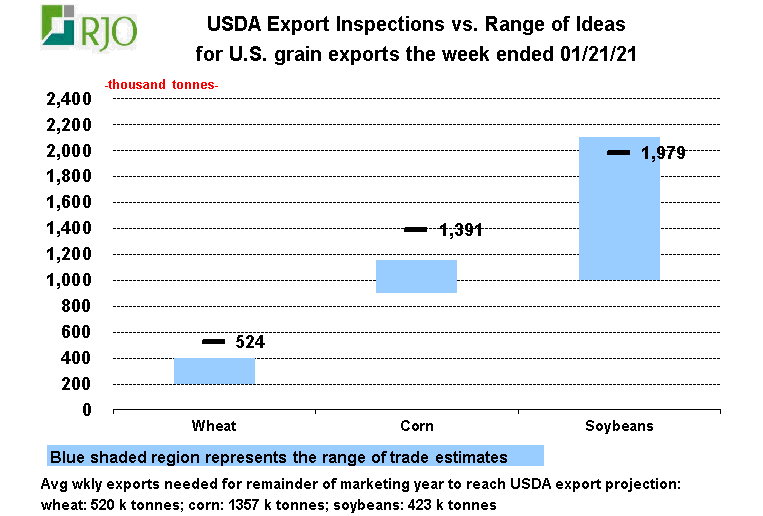 RJO

USDA Export Inspections vs. Range of Ideas
for U.S. grain exports the week ended 01/21/21

-thousand tonnes-

2,400
2,200
2,000
1,800
1,600
1,400
1,200
1,000
800
600
400
200
0

524
1,391
1,979

Wheat
Corn
Soybeans

Blue shaded region represents the range of trade estimates

Avg wkly exports needed for remainder of marketing year to reach USDA export projection:
wheat: 520 k tonnes; corn: 1357 k tonnes; soybeans: 423 k tonnes